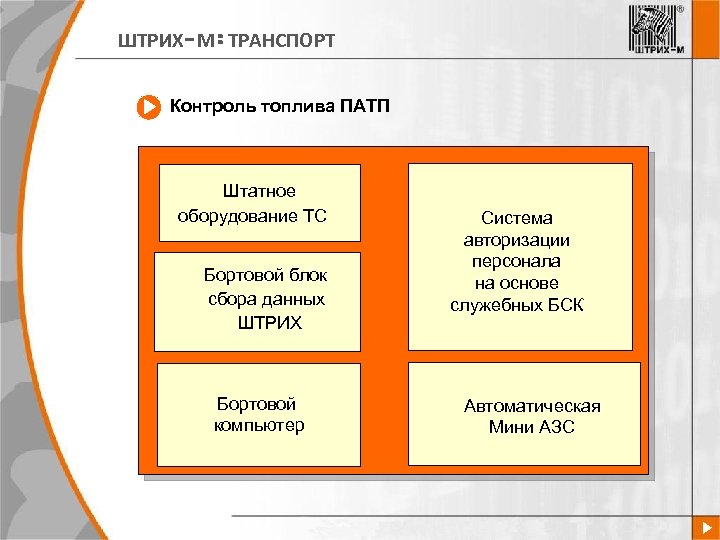 ШТРИХ-М: ТРАНСПОРТ

ШТРИХ-М

Контроль топлива ПАТП

Штатное оборудование ТС

Бортовой блок сбора данных ШТРИХ

Бортовой компьютер

Система авторизации персонала на основе служебных БСК

Автоматическая Мини АЗС